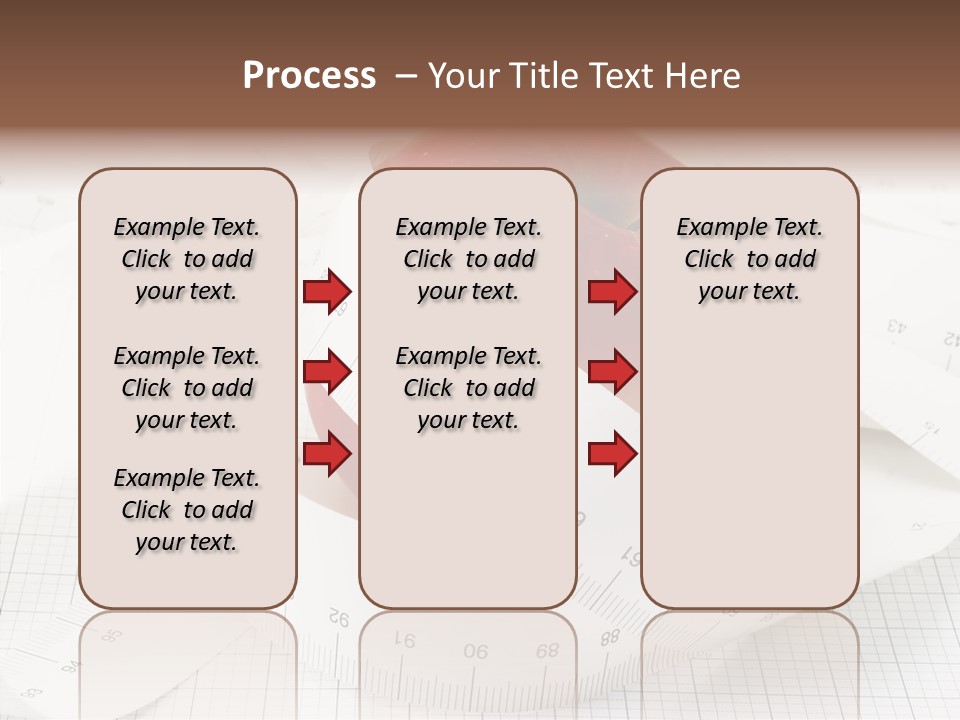 Process – Your Title Text Here

Example Text. Click to add your text.

Example Text. Click to add your text.

Example Text. Click to add your text.

Example Text. Click to add your text.

Example Text. Click to add your text.

Example Text. Click to add your text.